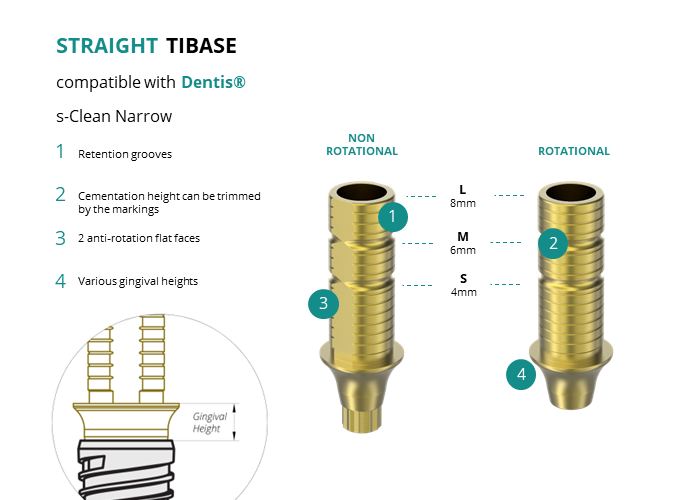 STRAIGHT TIBASE

compatible with Dentis®

s-Clean Narrow

1 Retention grooves

2 Cementation height can be trimmed by the markings

3 2 anti-rotation flat faces

4 Various gingival heights

Gingival Height

NON ROTATIONAL

ROTATIONAL

L 8mm

M 6mm

S 4mm

1

2

3

4